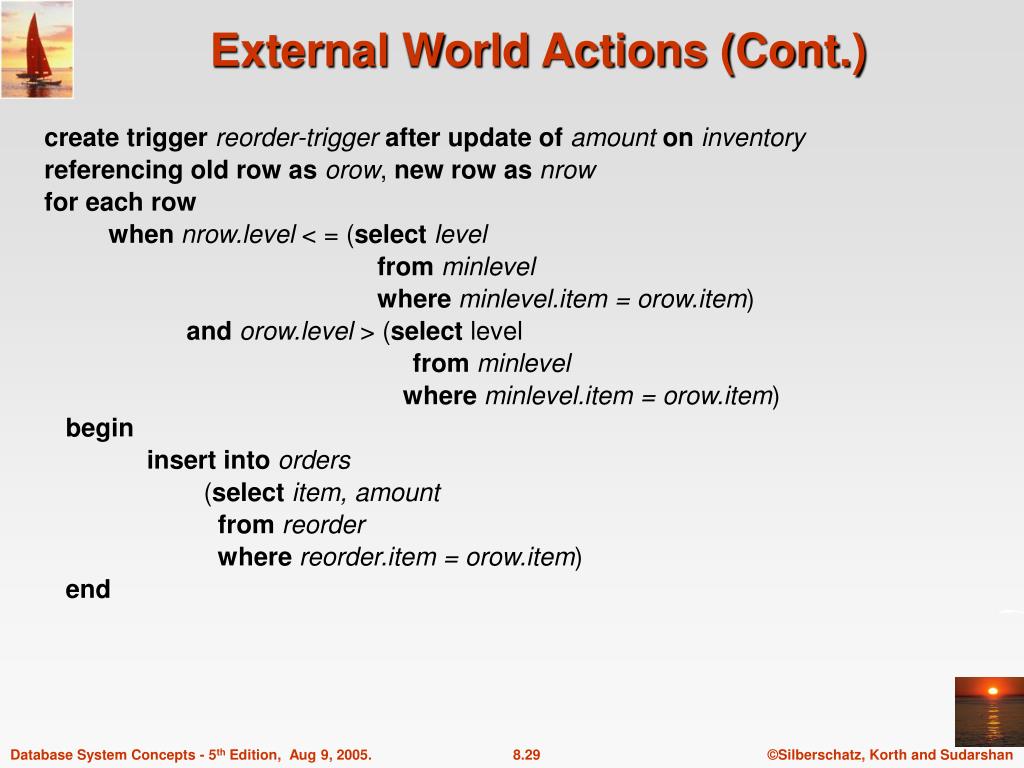 External World Actions (Cont.)

create trigger reorder-trigger after update of amount on inventory
referencing old row as orow, new row as nrow
for each row
when nrow.level < = (select level
from minlevel
where minlevel.item = orow.item)
and orow.level > (select level
from minlevel
where minlevel.item = orow.item)
begin
insert into orders
(select item, amount
from reorder
where reorder.item = orow.item)
end

Database System Concepts - 5$^{th}$ Edition, Aug 9, 2005.
8.29
©Silberschatz, Korth and Sudarshan